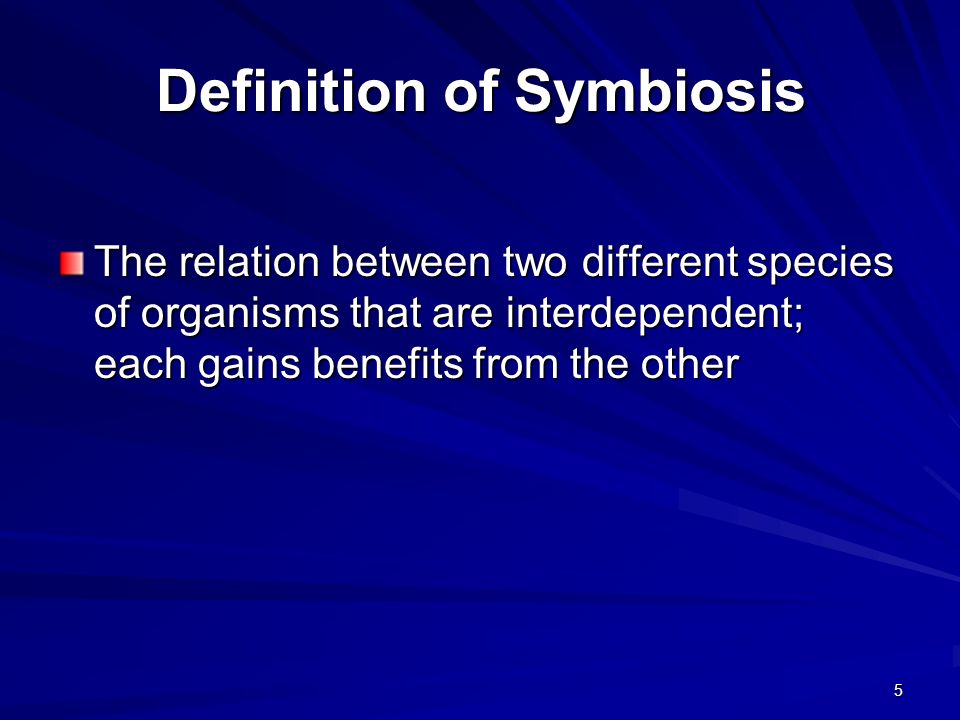 Definition of Symbiosis

The relation between two different species of organisms that are interdependent; each gains benefits from the other

5